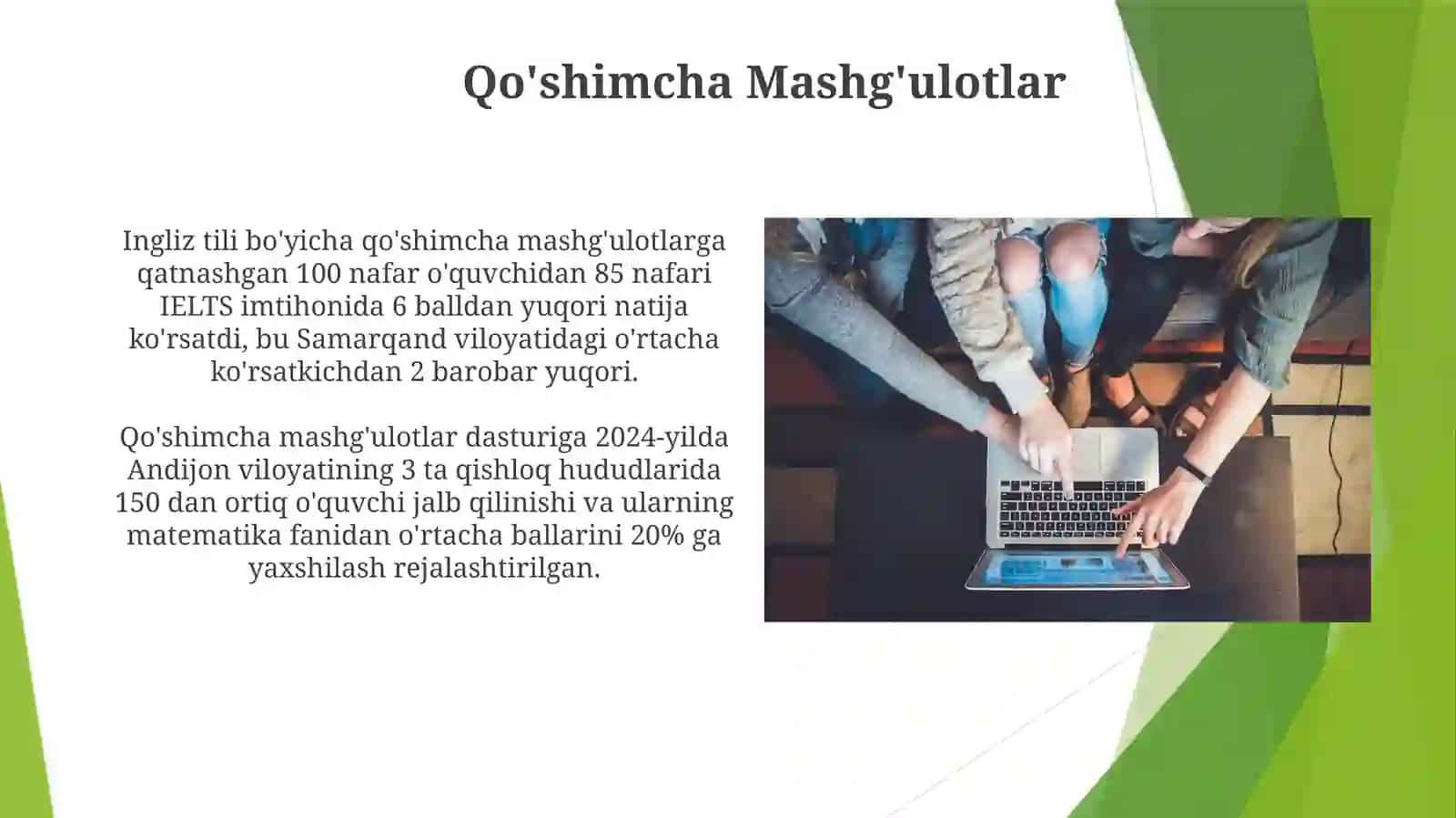 Qo'shimcha Mashg'ulotlar

Ingliz tili bo'yicha qo'shimcha mashg'ulotlarga qatnashgan 100 nafar o'quvchidan 85 nafari IELTS imtihonida 6 balldan yuqori natija ko'rsatdi, bu Samarqand viloyatidagi o'rtacha ko'rsatkichdan 2 barobar yuqori.

Qo'shimcha mashg'ulotlar dasturiga 2024-yilda Andijon viloyatining 3 ta qishloq hududlarida 150 dan ortiq o'quvchi jalb qilinishi va ularning matematika fanidan o'rtacha ballarini 20% ga yaxshilash rejalashtirilgan.